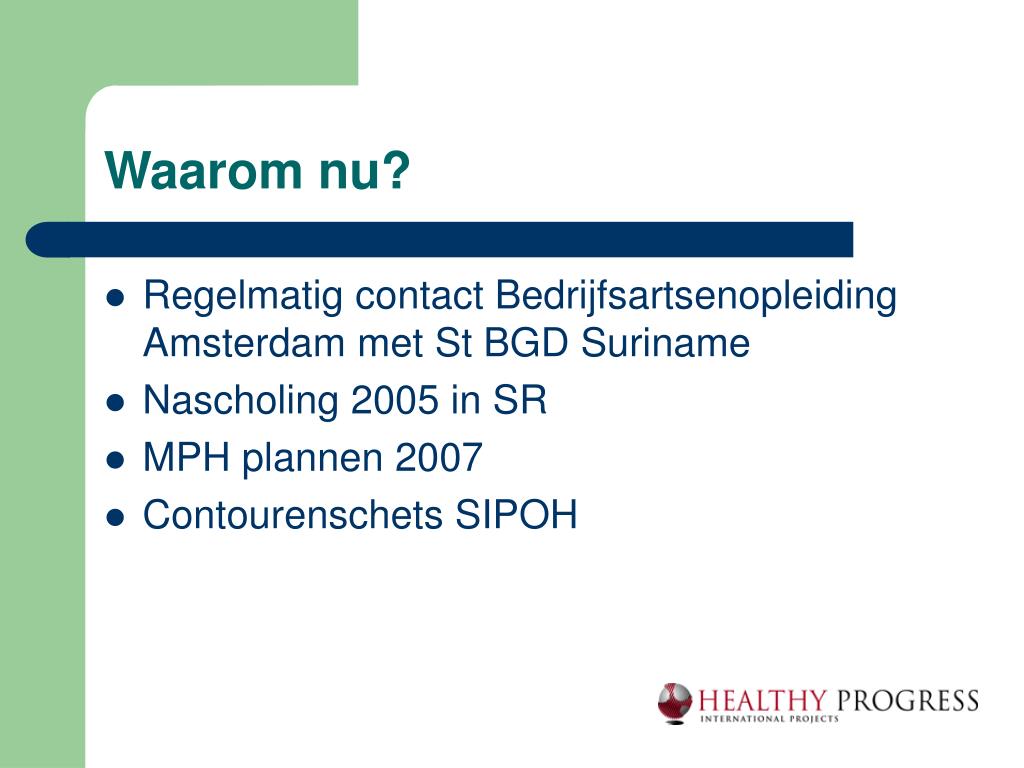 Waarom nu?

- Regelmatig contact Bedrijfsartsenopleiding Amsterdam met St BGD Suriname
- Nascholing 2005 in SR
- MPH plannen 2007
- Contourenschets SIPOH

HEALTHY PROGRESS
INTERNATIONAL PROJECTS